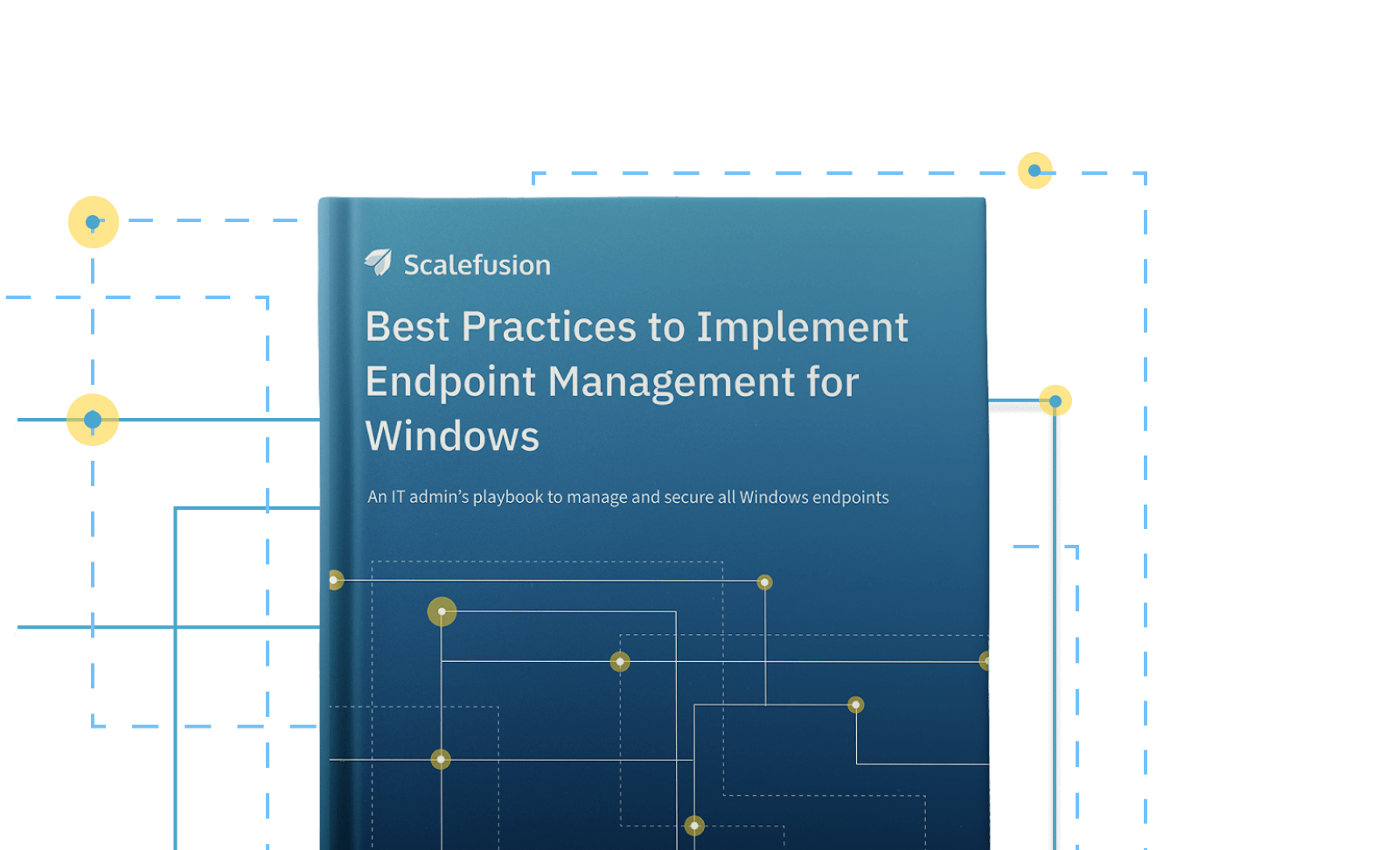 Scalefusion

Best Practices to Implement Endpoint Management for Windows

An IT admin's playbook to manage and secure all Windows endpoints